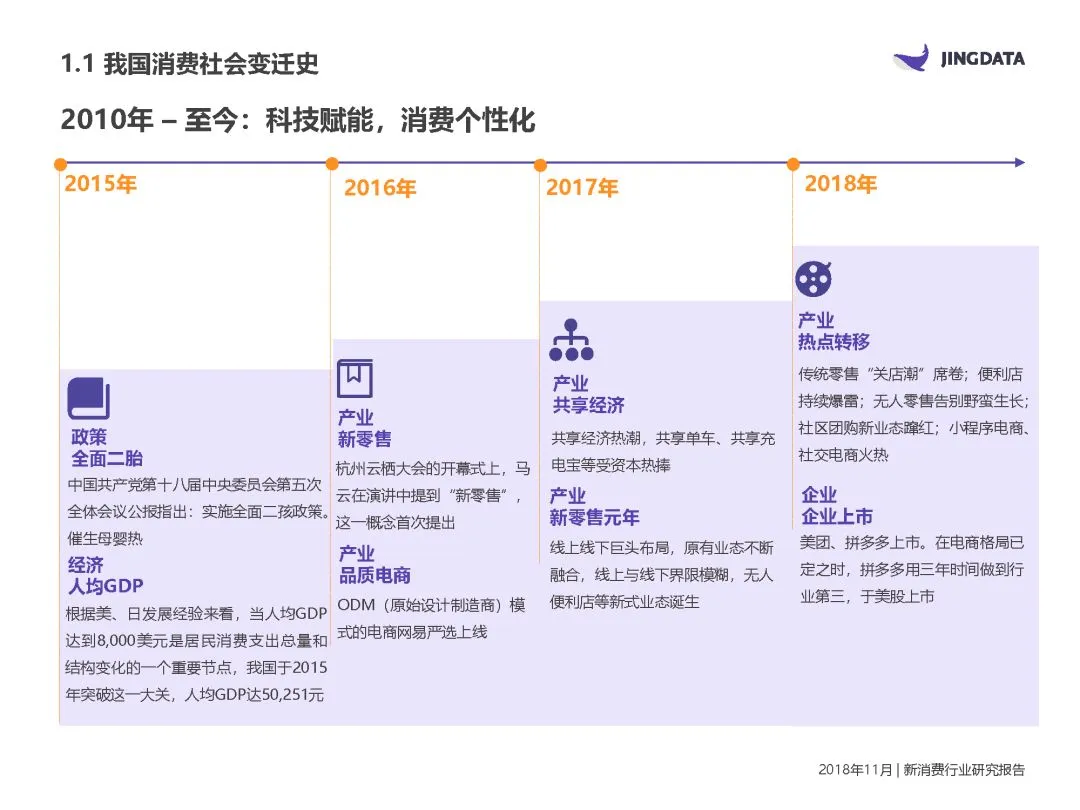 1.1 我国消费社会变迁史

JINGDATA

2010年 – 至今：科技赋能，消费个性化

2015年

政策
全面二胎
中国共产党第十八届中央委员会第五次全体会议公报指出：实施全面二孩政策。催生母婴热

经济
人均GDP
根据美、日发展经验来看，当人均GDP达到8,000美元是居民消费支出总量和结构变化的一个重要节点，我国于2015年突破这一大关，人均GDP达50,251元

2016年

产业
新零售
杭州云栖大会的开幕式上，马云在演讲中提到“新零售”，这一概念首次提出

产业
品质电商
ODM（原始设计制造商）模式的电商网易严选上线

2017年

产业
共享经济
共享经济热潮，共享单车、共享充电宝等受资本热捧

产业
新零售元年
线上线下巨头布局，原有业态不断融合，线上与线下界限模糊，无人便利店等新式业态诞生

2018年

产业
热点转移
传统零售“关店潮”席卷；便利店持续爆雷；无人零售告别野蛮生长；社区团购新业态蹿红；小程序电商、社交电商火热

企业
企业上市
美团、拼多多上市。在电商格局已定之时，拼多多用三年时间做到行业第三，于美股上市

2018年11月 | 新消费行业研究报告